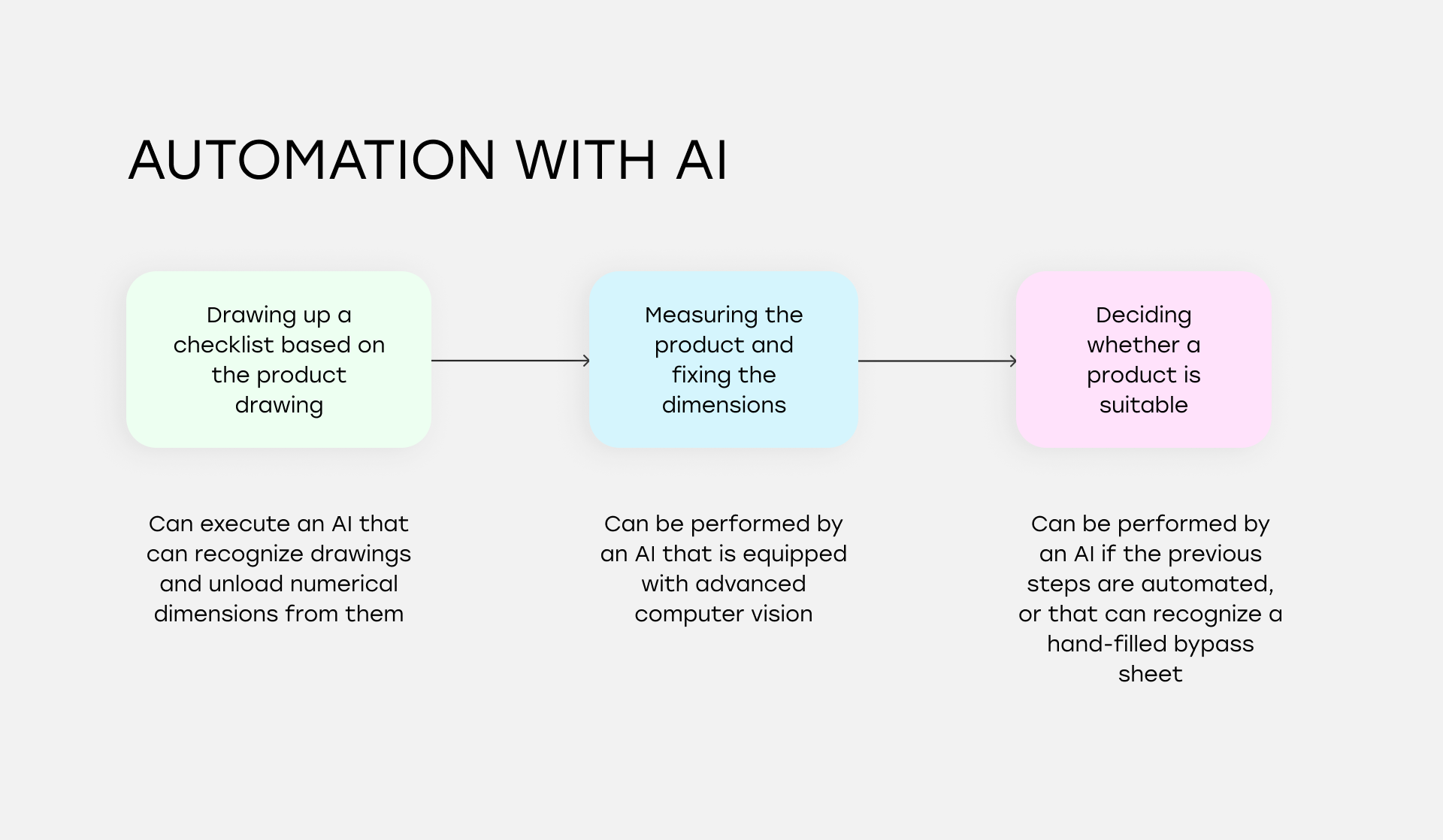 AUTOMATION WITH AI

Drawing up a checklist based on the product drawing

Measuring the product and fixing the dimensions

Deciding whether a product is suitable

Can execute an AI that can recognize drawings and unload numerical dimensions from them

Can be performed by an AI that is equipped with advanced computer vision

Can be performed by an AI if the previous steps are automated, or that can recognize a hand-filled bypass sheet